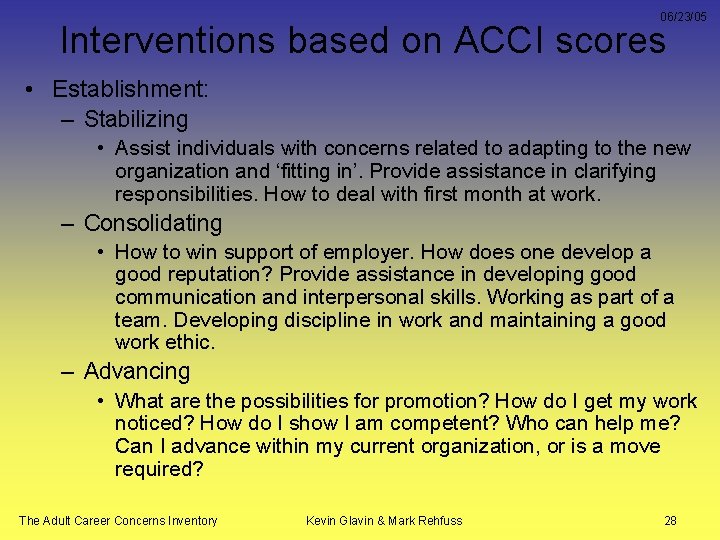 06/23/05

Interventions based on ACCI scores

• Establishment:
– Stabilizing
• Assist individuals with concerns related to adapting to the new organization and ‘fitting in’. Provide assistance in clarifying responsibilities. How to deal with first month at work.
– Consolidating
• How to win support of employer. How does one develop a good reputation? Provide assistance in developing good communication and interpersonal skills. Working as part of a team. Developing discipline in work and maintaining a good work ethic.
– Advancing
• What are the possibilities for promotion? How do I get my work noticed? How do I show I am competent? Who can help me? Can I advance within my current organization, or is a move required?

The Adult Career Concerns Inventory

Kevin Glavin & Mark Rehfuss

28